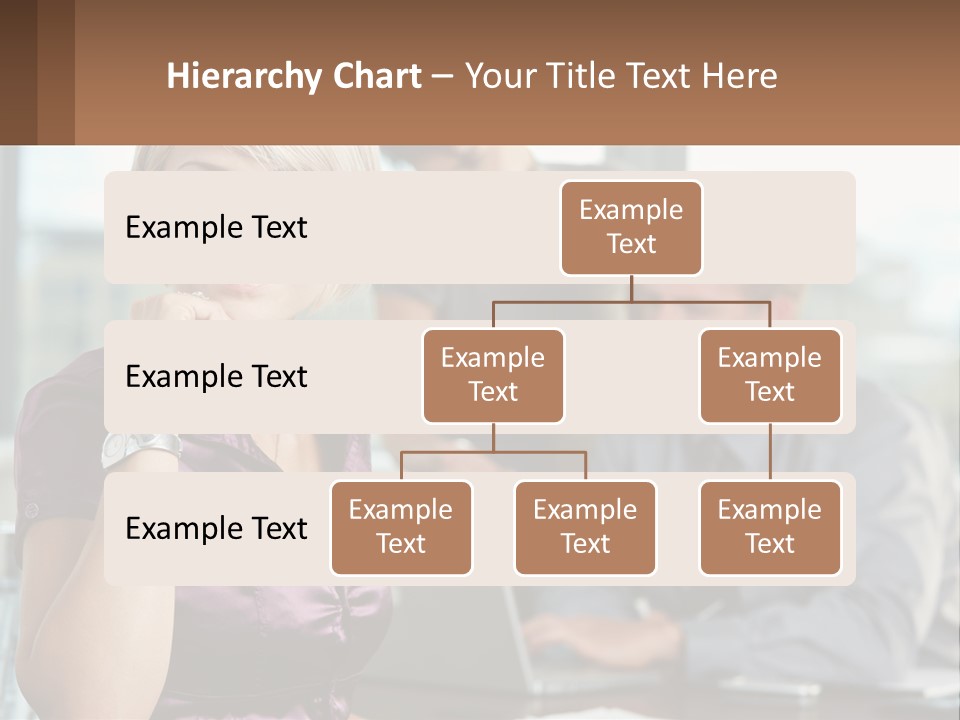 Hierarchy Chart – Your Title Text Here

Example Text

Example Text

Example Text

Example Text

Example Text

Example Text

Example Text

Example Text

Example Text